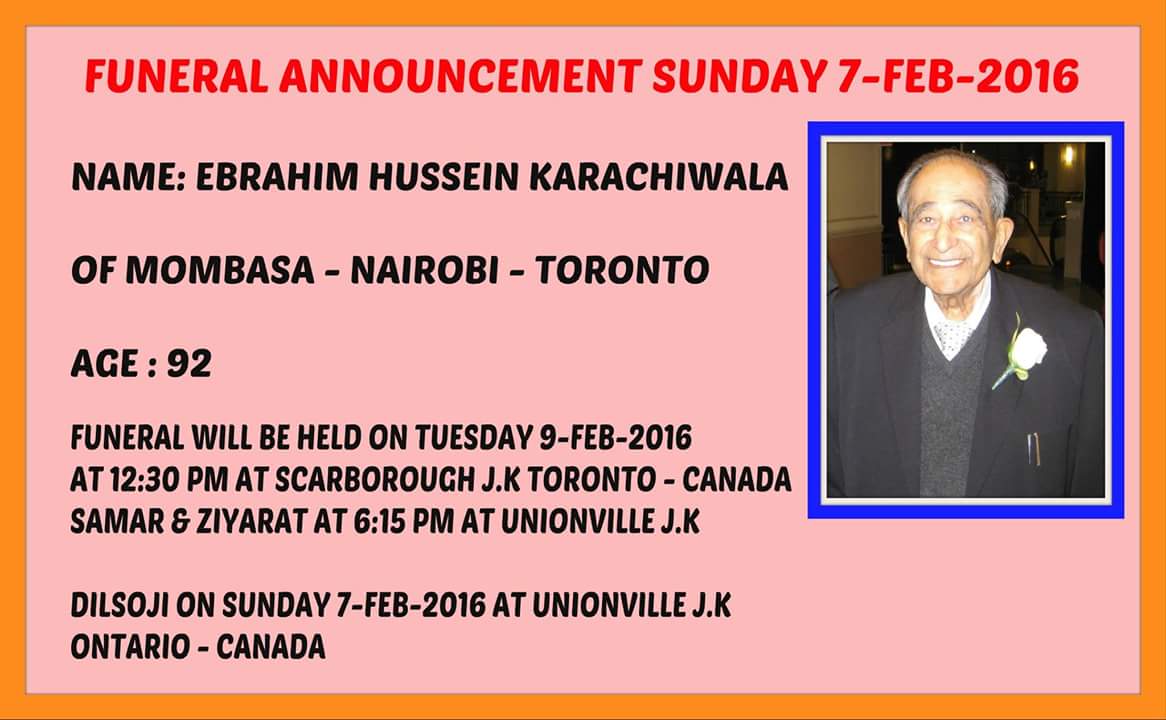 FUNERAL ANNOUNCEMENT SUNDAY 7-FEB-2016

NAME: EBRAHIM HUSSEIN KARACHIWALA

OF MOMBASA - NAIROBI - TORONTO

AGE : 92

FUNERAL WILL BE HELD ON TUESDAY 9-FEB-2016
AT 12:30 PM AT SCARBOROUGH J.K TORONTO - CANADA
SAMAR & ZIYARAT AT 6:15 PM AT UNIONVILLE J.K

DILSOJI ON SUNDAY 7-FEB-2016 AT UNIONVILLE J.K
ONTARIO - CANADA